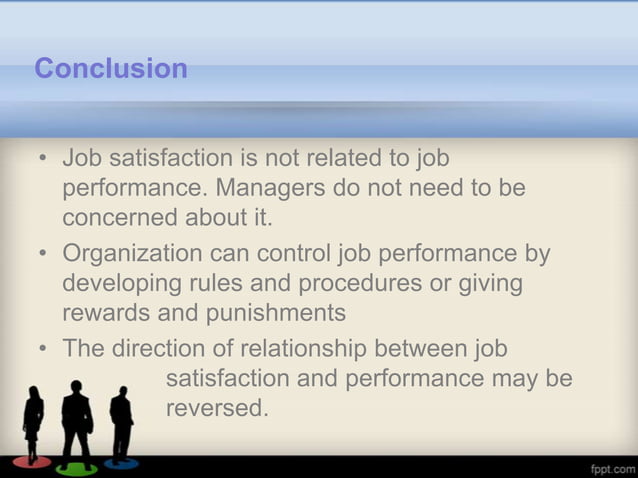 Conclusion

• Job satisfaction is not related to job performance. Managers do not need to be concerned about it.

• Organization can control job performance by developing rules and procedures or giving rewards and punishments

• The direction of relationship between job satisfaction and performance may be reversed.

fppt.com